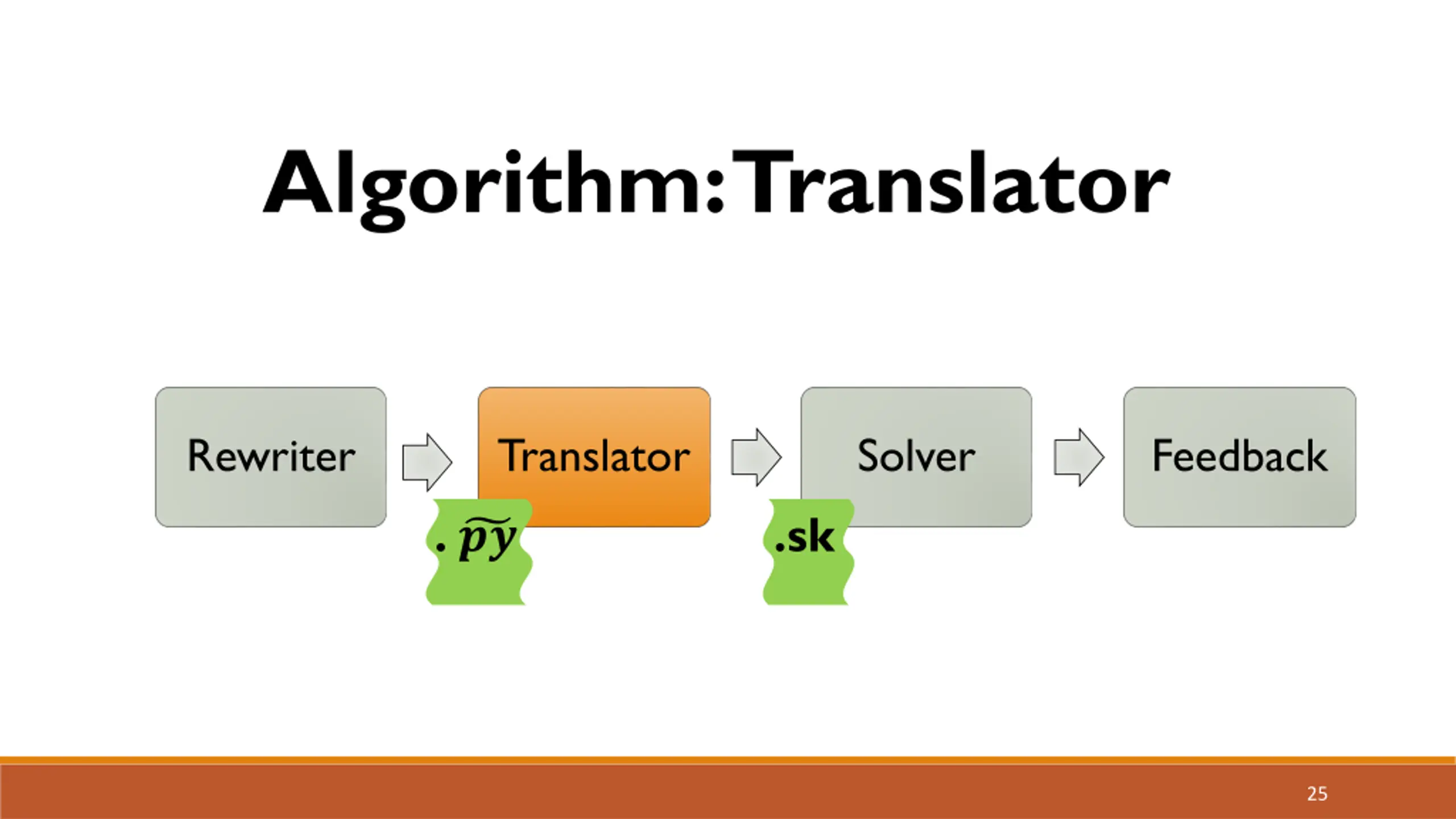 Algorithm: Translator

Rewriter

Translator

Solver

Feedback

$.\widetilde{py}$

.sk

25